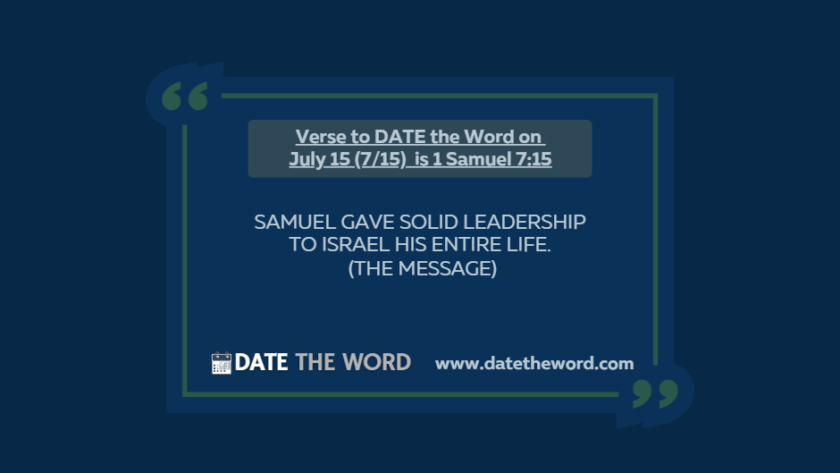 Verse to DATE the Word on July 15 (7/15) is 1 Samuel 7:15

SAMUEL GAVE SOLID LEADERSHIP TO ISRAEL HIS ENTIRE LIFE. (THE MESSAGE)

DATE THE WORD www.datetheword.com